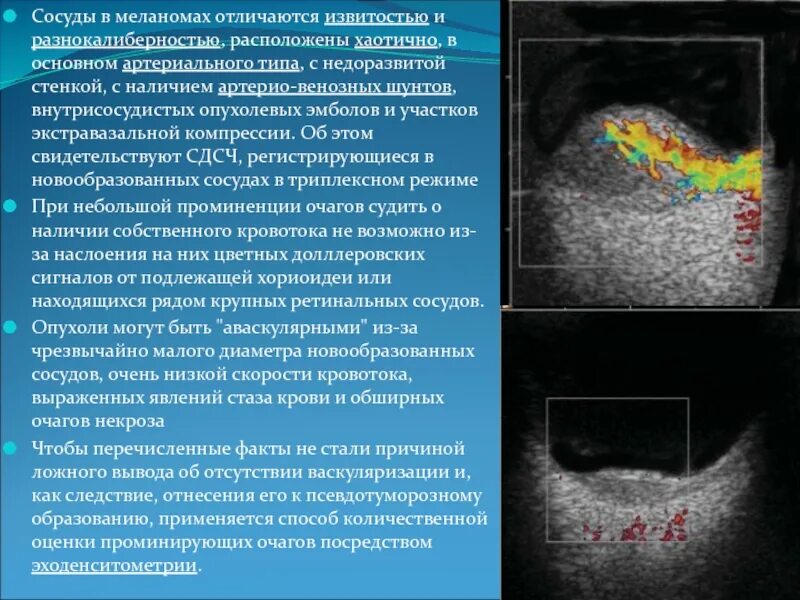 Сосуды в меланомах отличаются извитостью и разнокалиберностью, расположены хаотично, в основном артериального типа, с недоразвитой стенкой, с наличием артерио-венозных шунтов, внутрисосудистых опухолевых эмболов и участков экстравазальной компрессии. Об этом свидетельствуют СДСЧ, регистрирующиеся в новообразованных сосудах в триплексном режиме

При небольшой проминенции очагов судить о наличии собственного кровотока не возможно из-за наслоения на них цветных доллеровских сигналов от подлежащей хориоидеи или находящихся рядом крупных ретинальных сосудов.

Опухоли могут быть "аваскулярными" из-за чрезвычайно малого диаметра новообразованных сосудов, очень низкой скорости кровотока, выраженных явлений стаза крови и обширных очагов некроза

Чтобы перечисленные факты не стали причиной ложного вывода об отсутствии васкуляризации и, как следствие, отнесения его к псевдотуморозному образованию, применяется способ количественной оценки проминирующих очагов посредством эходенситометрии.